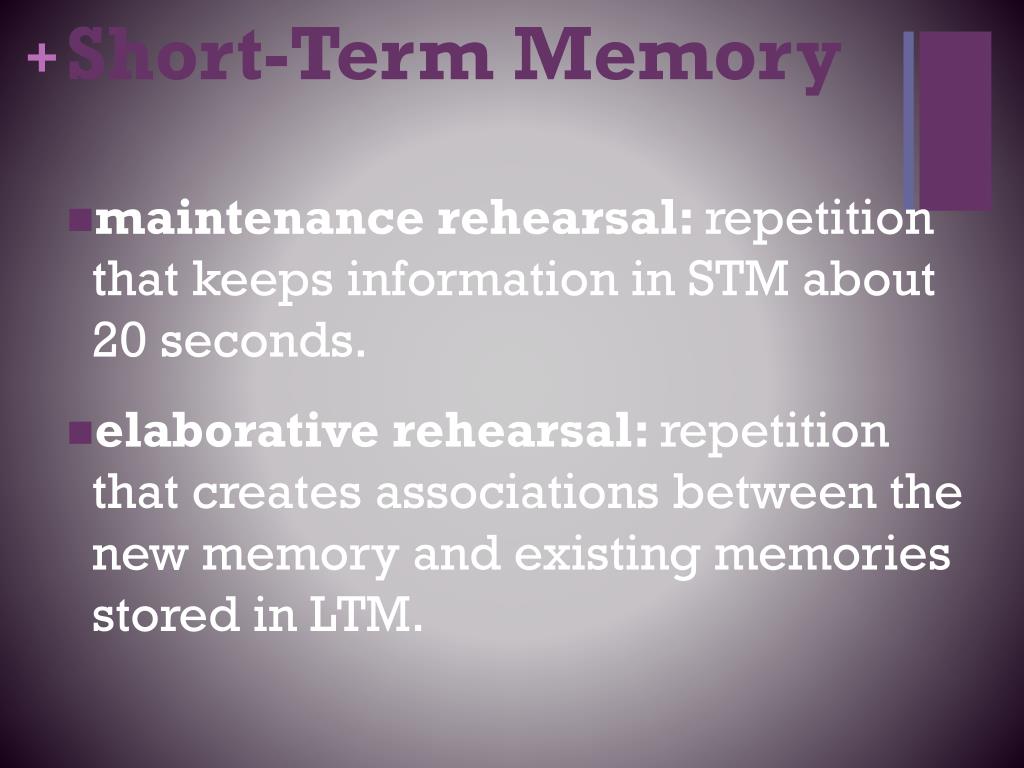 + Short-Term Memory

maintenance rehearsal: repetition that keeps information in STM about 20 seconds.

elaborative rehearsal: repetition that creates associations between the new memory and existing memories stored in LTM.